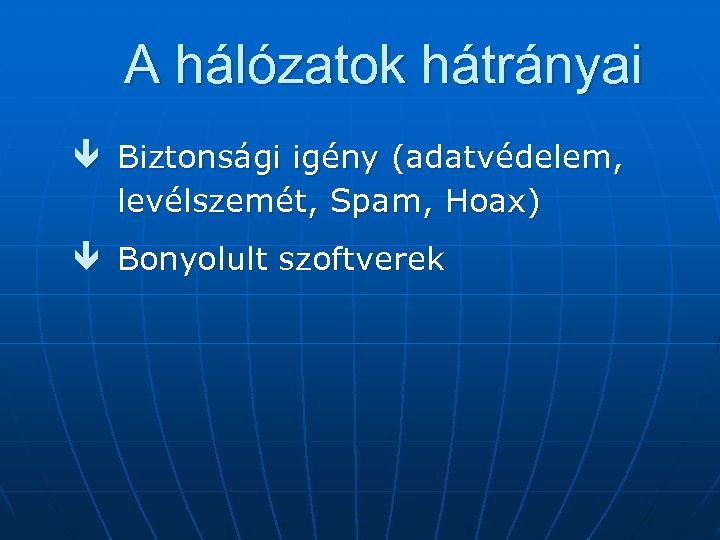 A hálózatok hátrányai

Biztonsági igény (adatvédelem, levélszemét, Spam, Hoax)

Bonyolult szoftverek